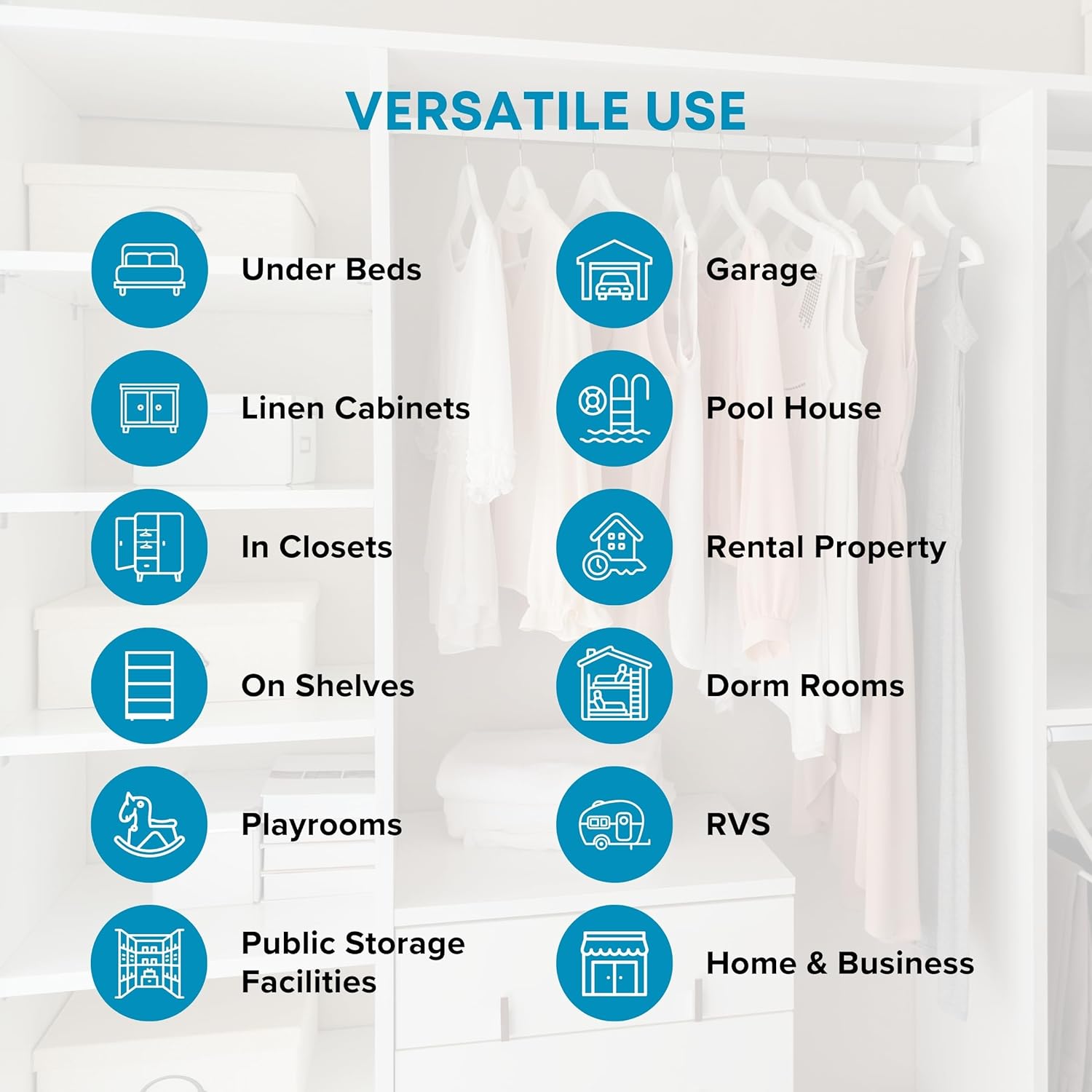 VERSATILE USE

Under Beds

Linen Cabinets

In Closets

On Shelves

Playrooms

Public Storage Facilities

Garage

Pool House

Rental Property

Dorm Rooms

RVS

Home & Business